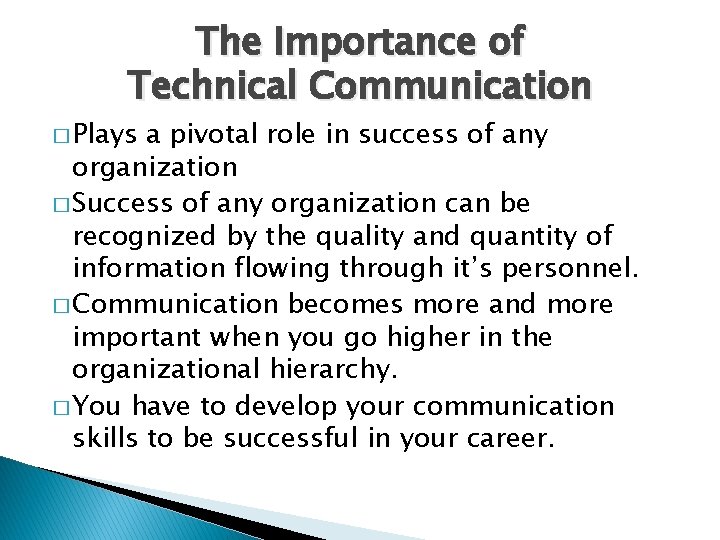 The Importance of Technical Communication

□ Plays a pivotal role in success of any organization

□ Success of any organization can be recognized by the quality and quantity of information flowing through it's personnel.

□ Communication becomes more and more important when you go higher in the organizational hierarchy.

□ You have to develop your communication skills to be successful in your career.